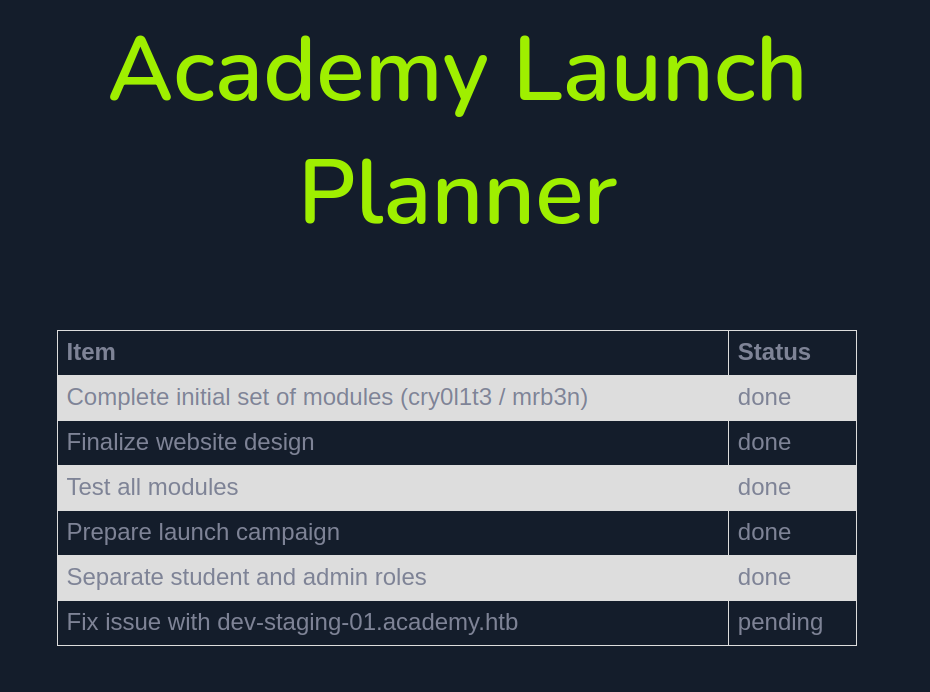 Academy Launch Planner

| Item | Status |
|---|---|
| Complete initial set of modules (cry0l1t3 / mrb3n) | done |
| Finalize website design | done |
| Test all modules | done |
| Prepare launch campaign | done |
| Separate student and admin roles | done |
| Fix issue with dev-staging-01.academy.htb | pending |